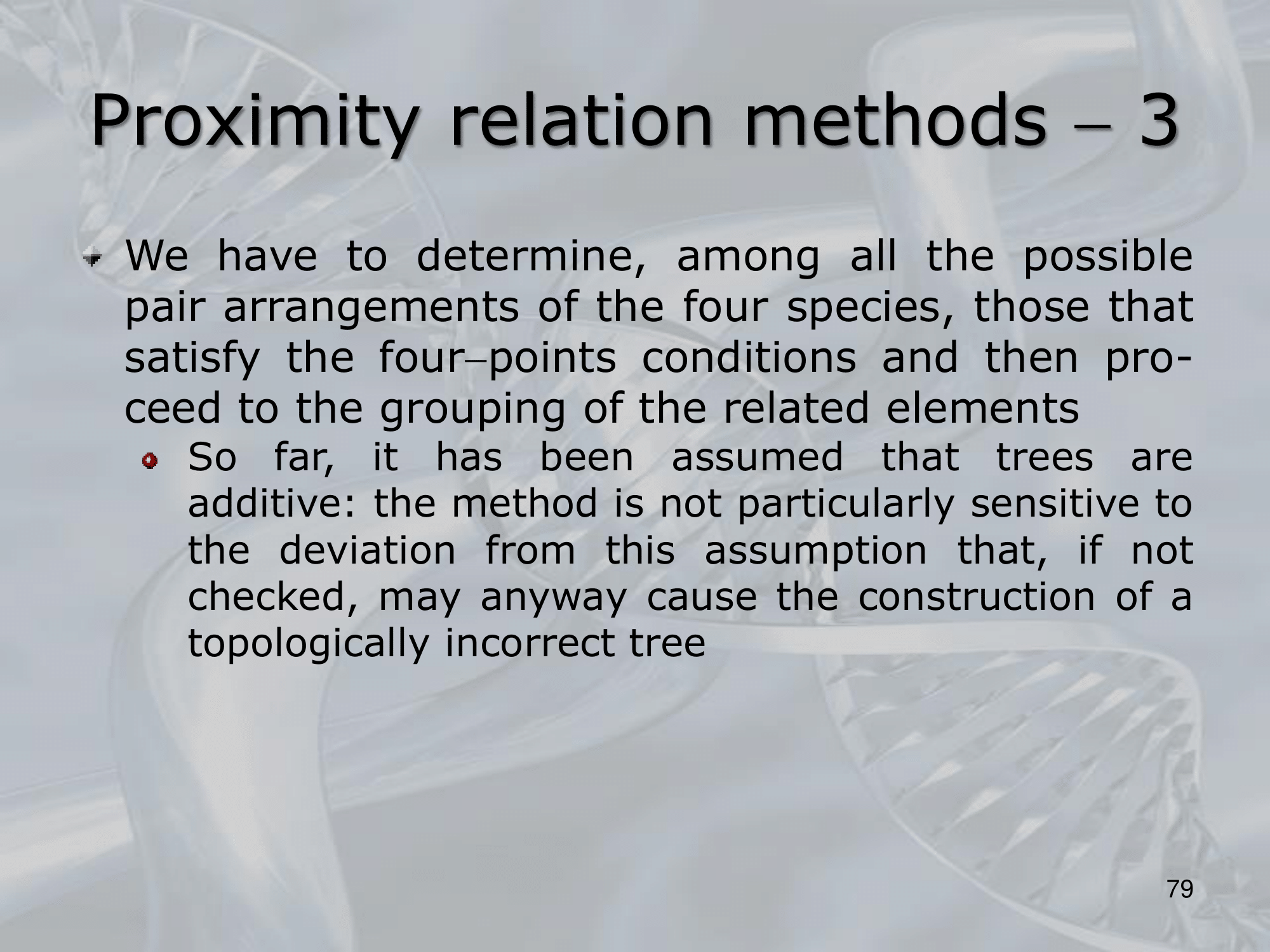 Proximity relation methods – 3

We have to determine, among all the possible pair arrangements of the four species, those that satisfy the four–points conditions and then proceed to the grouping of the related elements

So far, it has been assumed that trees are additive: the method is not particularly sensitive to the deviation from this assumption that, if not checked, may anyway cause the construction of a topologically incorrect tree

79